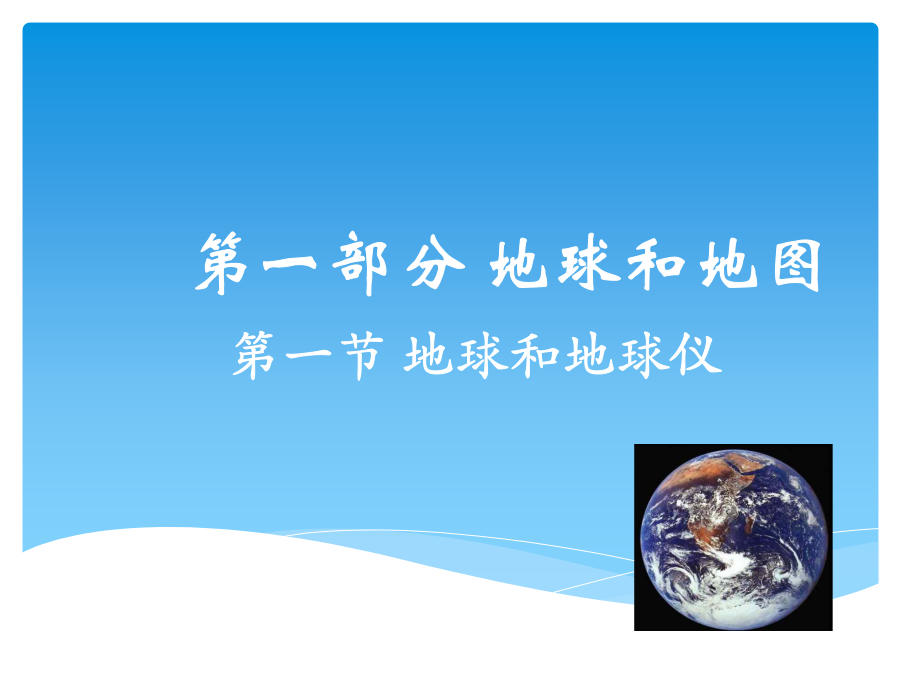 第一部分 地球和地图

第一节 地球和地球仪